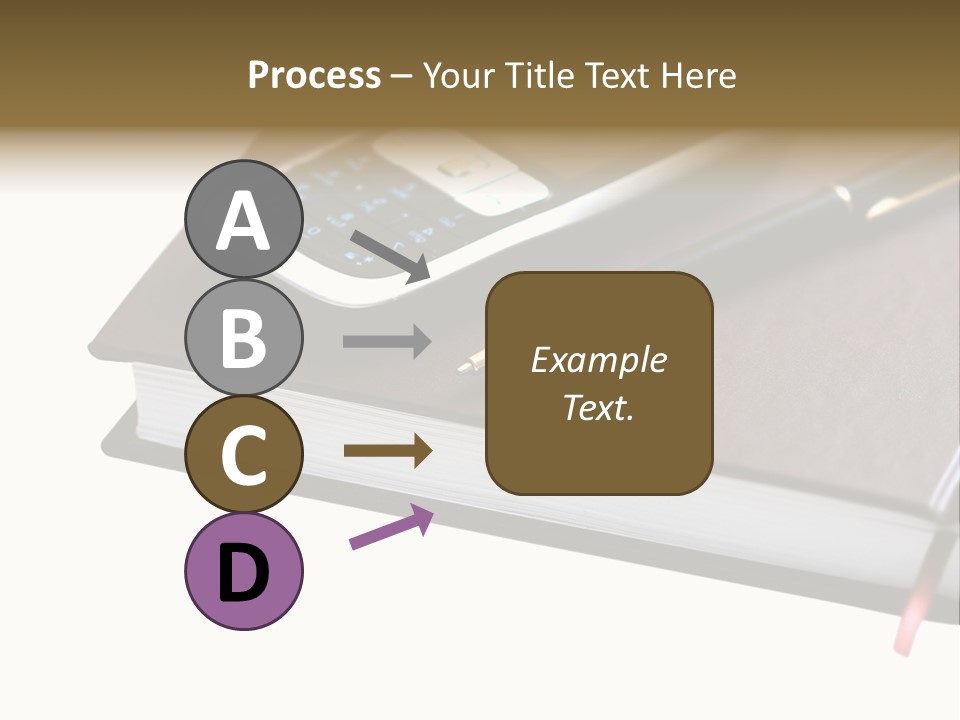 Process – Your Title Text Here

A

B

C

D

Example Text.